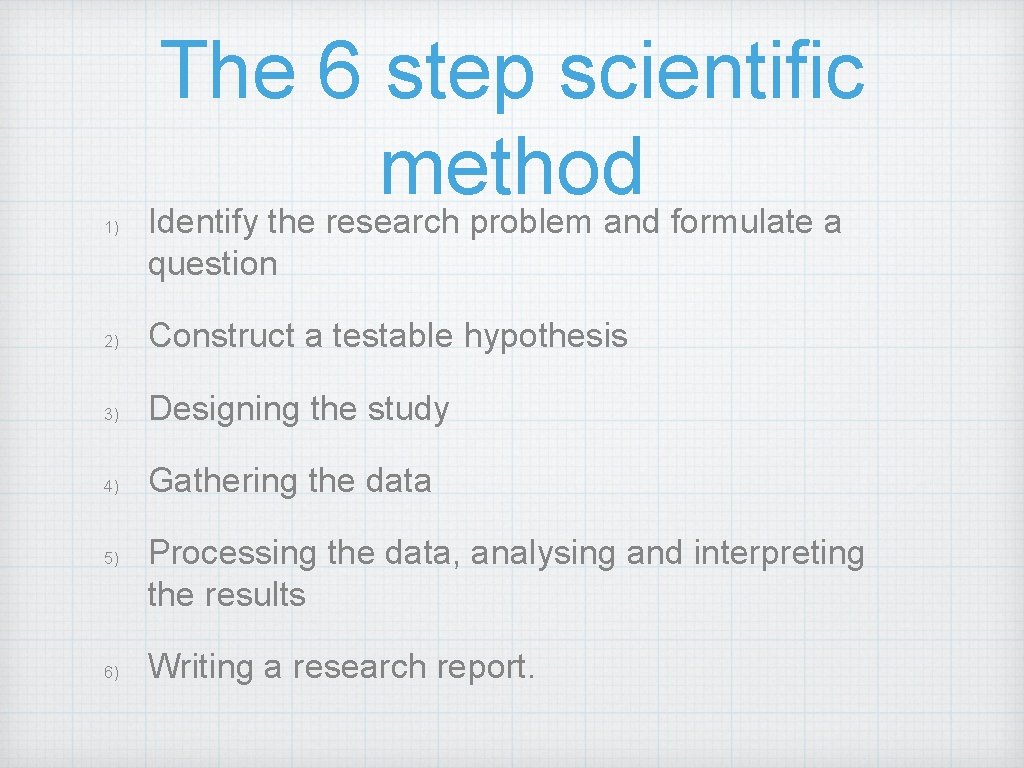 The 6 step scientific method

1) Identify the research problem and formulate a question

2) Construct a testable hypothesis

3) Designing the study

4) Gathering the data

5) Processing the data, analysing and interpreting the results

6) Writing a research report.